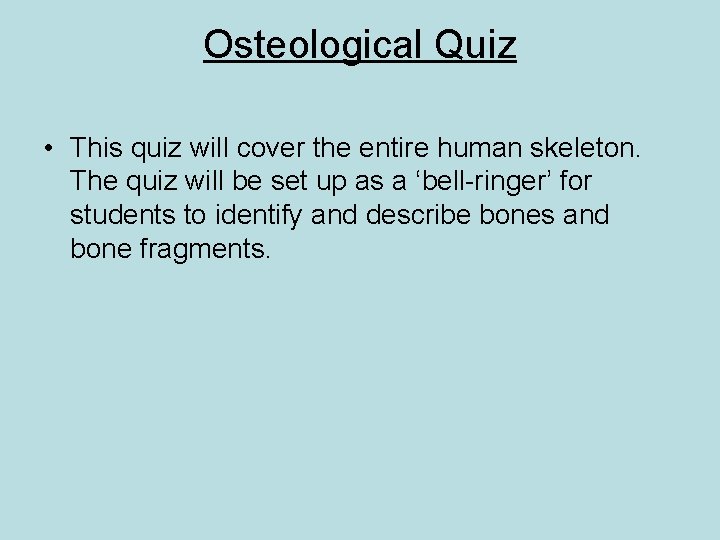 Osteological Quiz

• This quiz will cover the entire human skeleton. The quiz will be set up as a ‘bell-ringer’ for students to identify and describe bones and bone fragments.